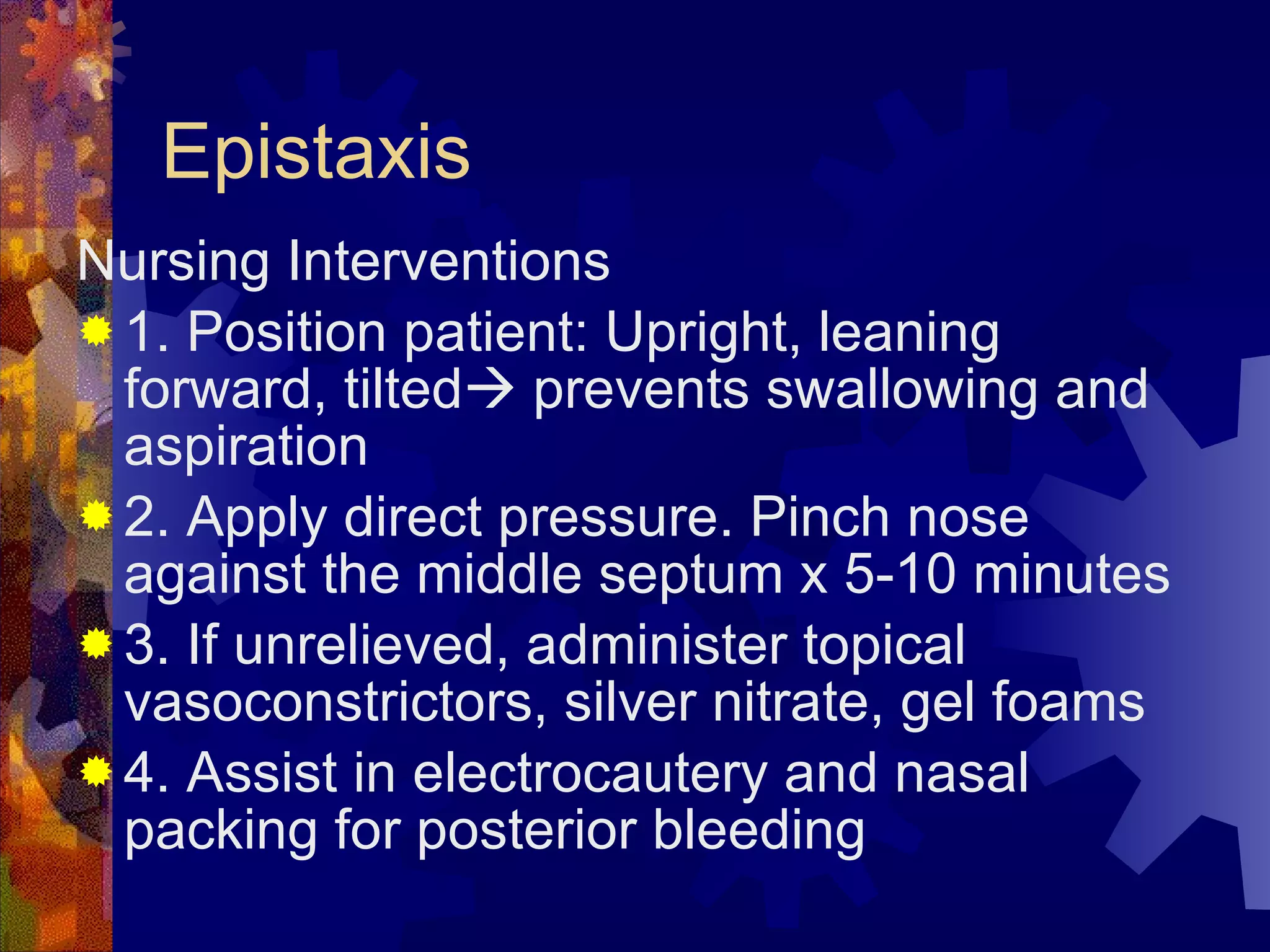 Epistaxis

Nursing Interventions

1. Position patient: Upright, leaning forward, tilted→ prevents swallowing and aspiration

2. Apply direct pressure. Pinch nose against the middle septum x 5-10 minutes

3. If unrelieved, administer topical vasoconstrictors, silver nitrate, gel foams

4. Assist in electrocautery and nasal packing for posterior bleeding